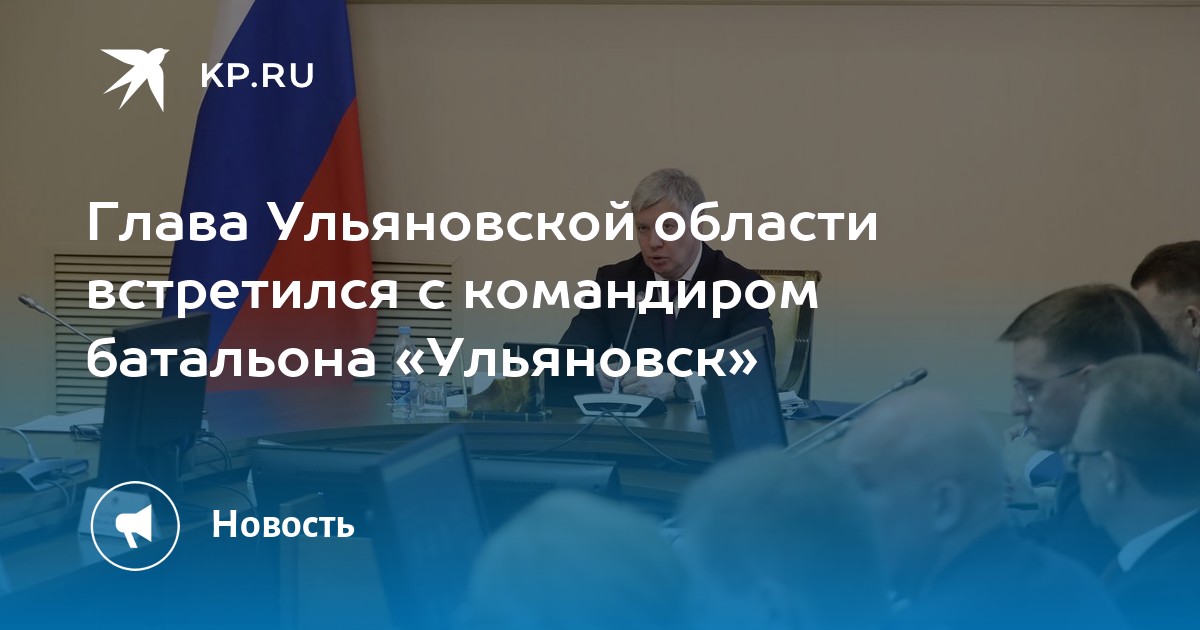 KP.RU

Глава Ульяновской области встретился с командиром батальона «Ульяновск»

Новость